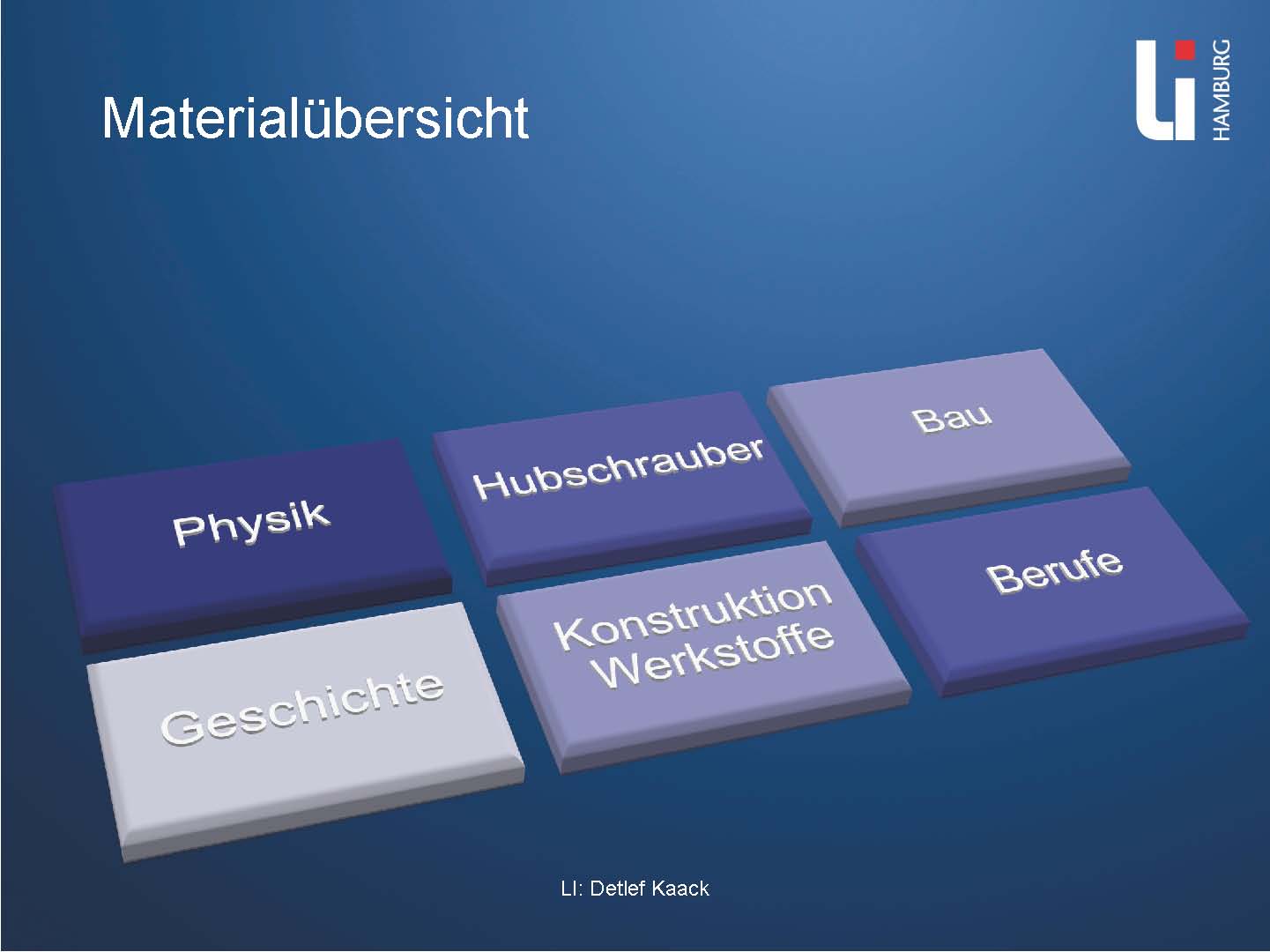 Materialübersicht

LI HAMBURG

Physik

Hubschrauber

Bau

Geschichte

Konstruktion Werkstoffe

Berufe

LI: Detlef Kaack